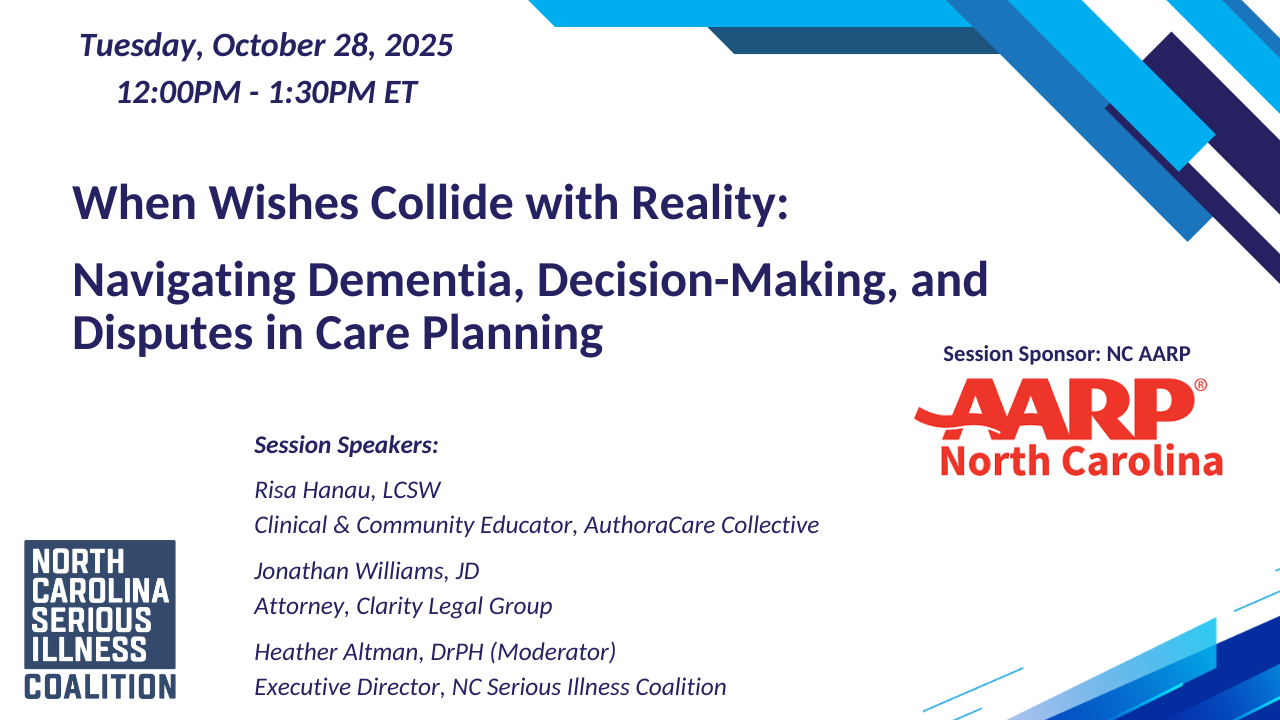 Tuesday, October 28, 2025
12:00PM - 1:30PM ET

When Wishes Collide with Reality:

Navigating Dementia, Decision-Making, and Disputes in Care Planning

Session Sponsor: NC AARP

AARP®
North Carolina

Session Speakers:

Risa Hanau, LCSW
Clinical & Community Educator, AuthoraCare Collective

Jonathan Williams, JD
Attorney, Clarity Legal Group

Heather Altman, DrPH (Moderator)
Executive Director, NC Serious Illness Coalition

NORTH CAROLINA SERIOUS ILLNESS COALITION